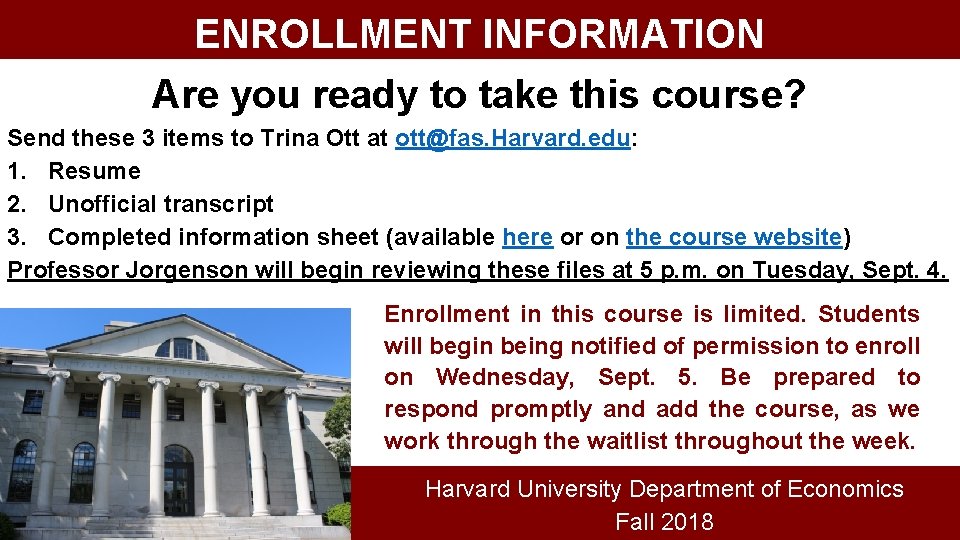 ENROLLMENT INFORMATION

Are you ready to take this course?

Send these 3 items to Trina Ott at ott@fas.Harvard.edu:
1. Resume
2. Unofficial transcript
3. Completed information sheet (available here or on the course website)
Professor Jorgenson will begin reviewing these files at 5 p.m. on Tuesday, Sept. 4.

Enrollment in this course is limited. Students will begin being notified of permission to enroll on Wednesday, Sept. 5. Be prepared to respond promptly and add the course, as we work through the waitlist throughout the week.

Harvard University Department of Economics
Fall 2018